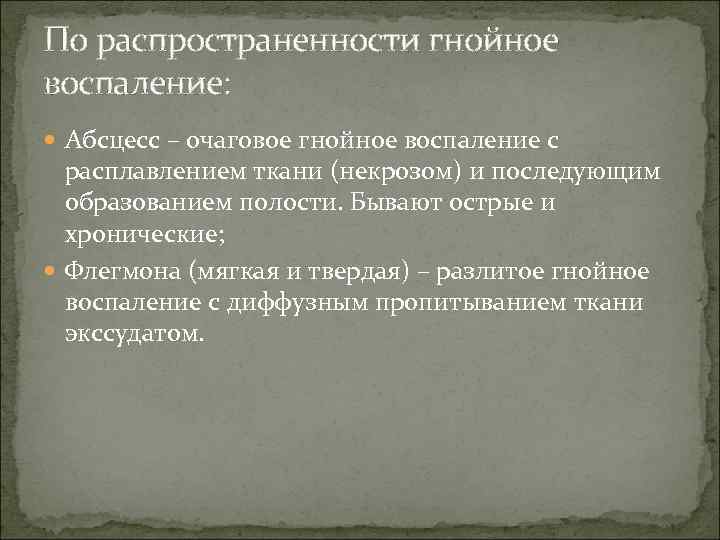 По распространенности гнойное воспаление:

Абсцесс – очаговое гнойное воспаление с расплавлением ткани (некрозом) и последующим образованием полости. Бывают острые и хронические;

Флегмона (мягкая и твердая) – разлитое гнойное воспаление с диффузным пропитыванием ткани экссудатом.